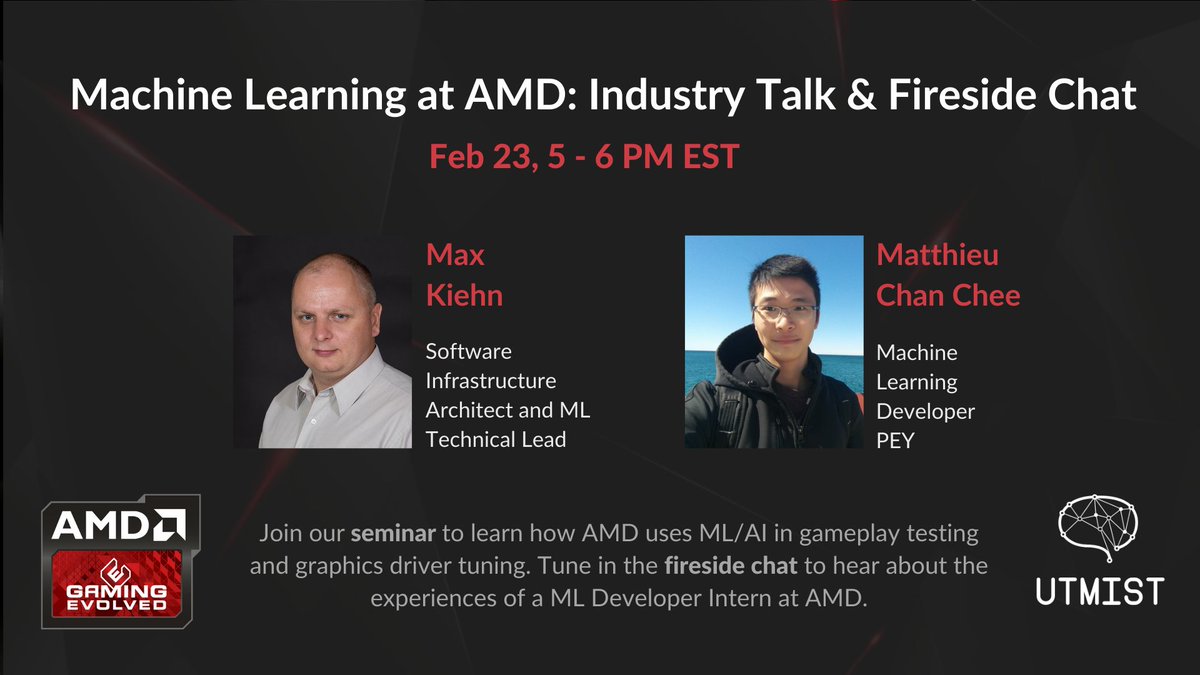 Machine Learning at AMD: Industry Talk & Fireside Chat

Feb 23, 5 - 6 PM EST

Max Kiehn

Software Infrastructure Architect and ML Technical Lead

Matthieu Chan Chee

Machine Learning Developer PEY

AMD

GAMING EVOLVED

Join our seminar to learn how AMD uses ML/AI in gameplay testing and graphics driver tuning. Tune in the fireside chat to hear about the experiences of a ML Developer Intern at AMD.

UTMIST